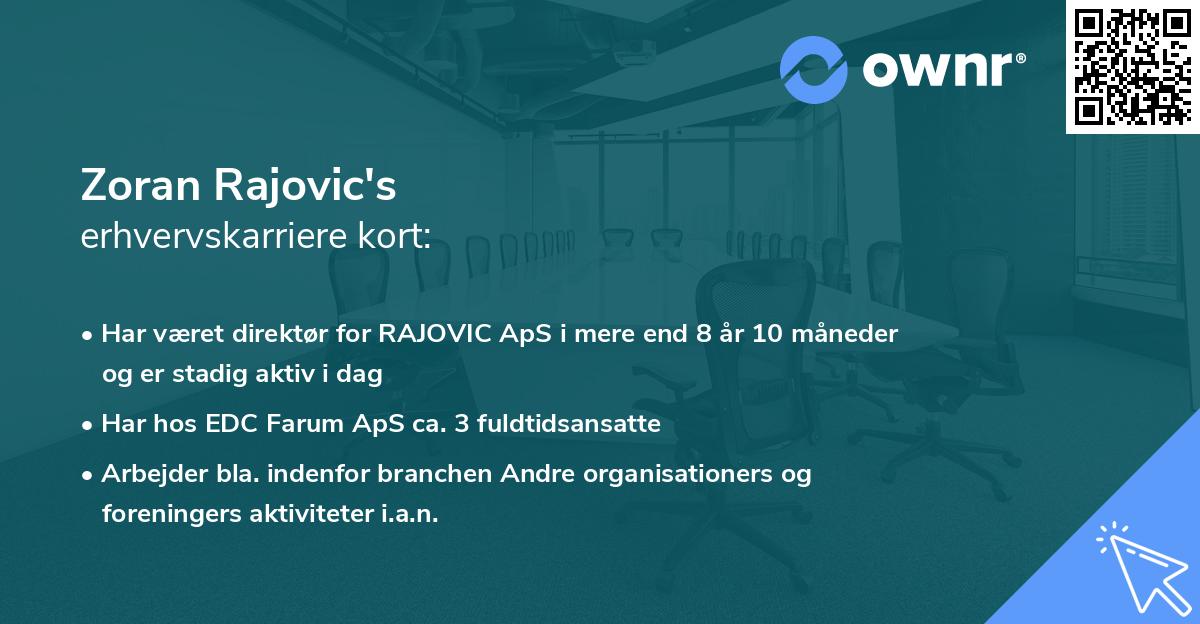 ownr®

Zoran Rajovic's
erhvervskarriere kort:

• Har været direktør for RAJOVIC ApS i mere end 8 år 10 måneder og er stadig aktiv i dag

• Har hos EDC Farum ApS ca. 3 fuldtidsansatte

• Arbejder bla. indenfor branchen Andre organisationers og foreningers aktiviteter i.a.n.